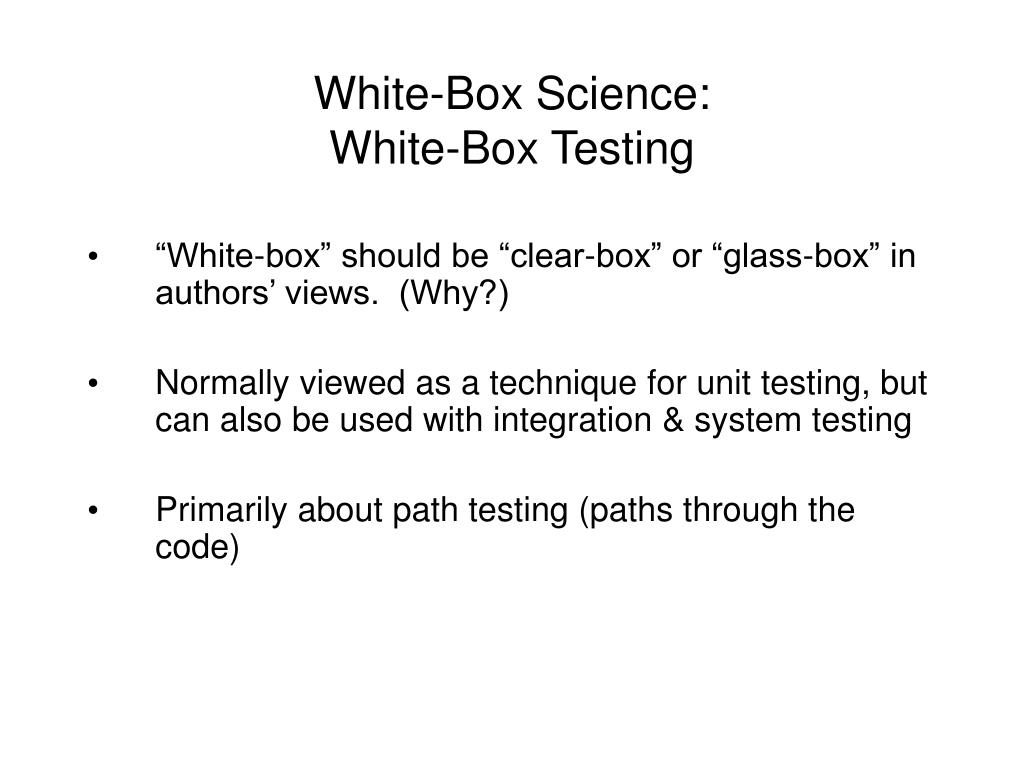 White-Box Science:
White-Box Testing

• “White-box” should be “clear-box” or “glass-box” in authors’ views. (Why?)

• Normally viewed as a technique for unit testing, but can also be used with integration & system testing

• Primarily about path testing (paths through the code)